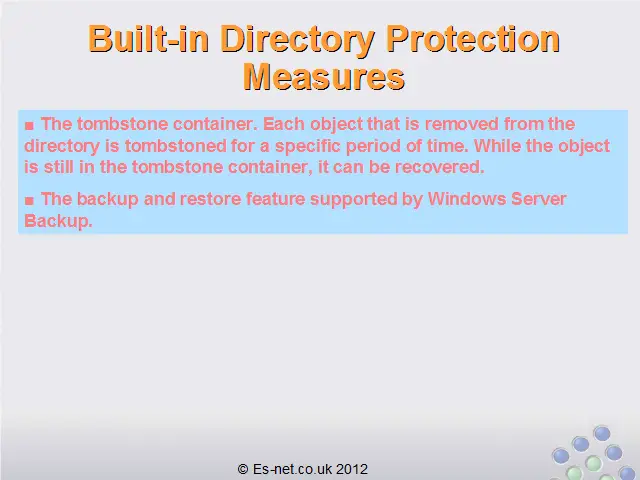 Built-in Directory Protection Measures

■ The tombstone container. Each object that is removed from the directory is tombstoned for a specific period of time. While the object is still in the tombstone container, it can be recovered.

■ The backup and restore feature supported by Windows Server Backup.

© Es-net.co.uk 2012